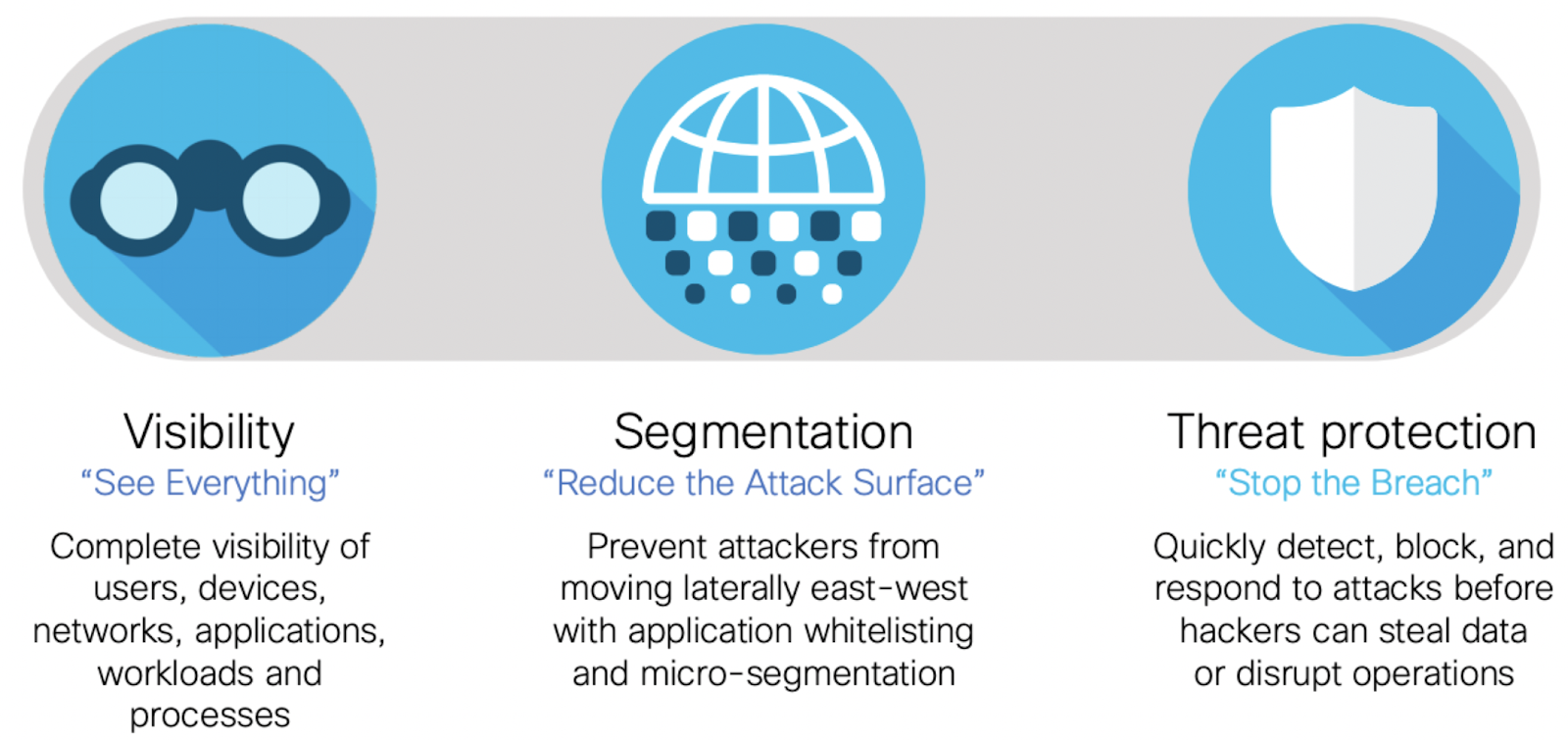 Visibility
“See Everything”
Complete visibility of users, devices, networks, applications, workloads and processes

Segmentation
“Reduce the Attack Surface”
Prevent attackers from moving laterally east-west with application whitelisting and micro-segmentation

Threat protection
“Stop the Breach”
Quickly detect, block, and respond to attacks before hackers can steal data or disrupt operations